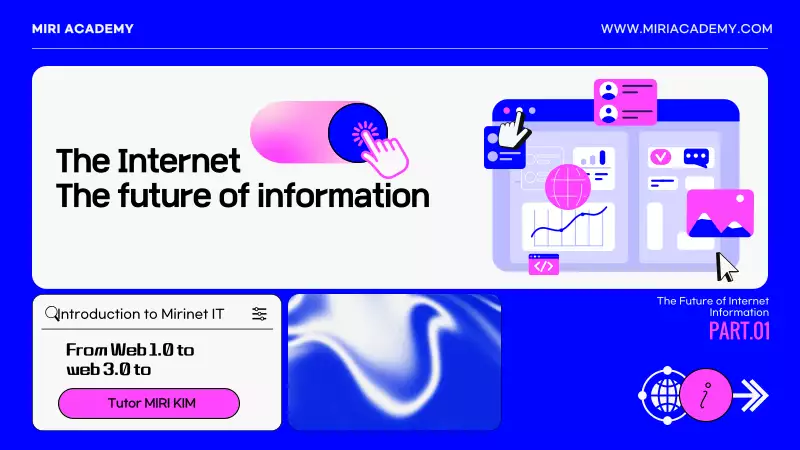 MIRI ACADEMY

WWW.MIRIACADEMY.COM

The Internet
The future of information

Introduction to Mirinet IT

From Web 1.0 to web 3.0 to

Tutor MIRI KIM

The Future of Internet Information

PART.01